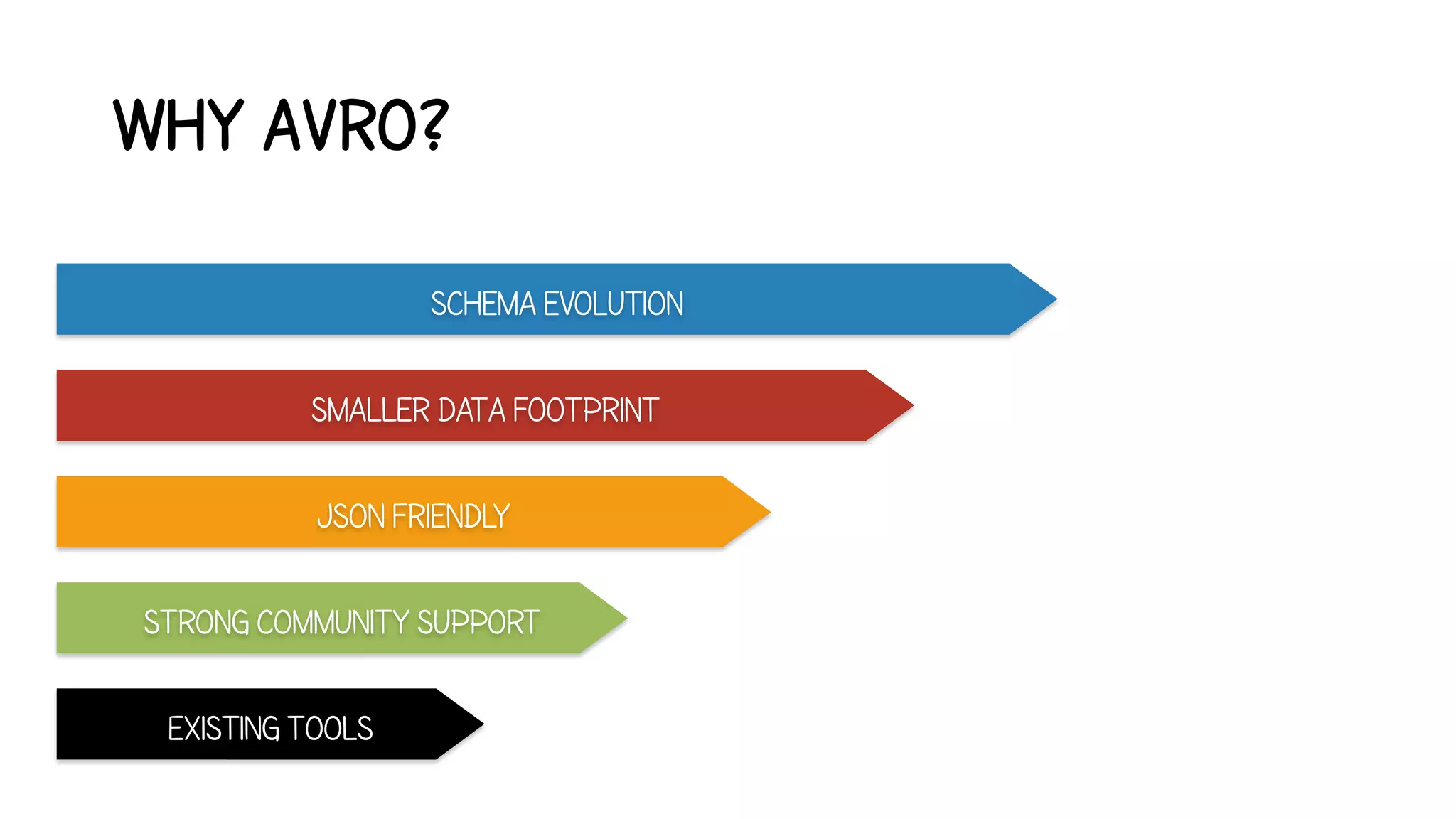 WHY AVRO?

SCHEMA EVOLUTION

SMALLER DATA FOOTPRINT

JSON FRIENDLY

STRONG COMMUNITY SUPPORT

EXISTING TOOLS